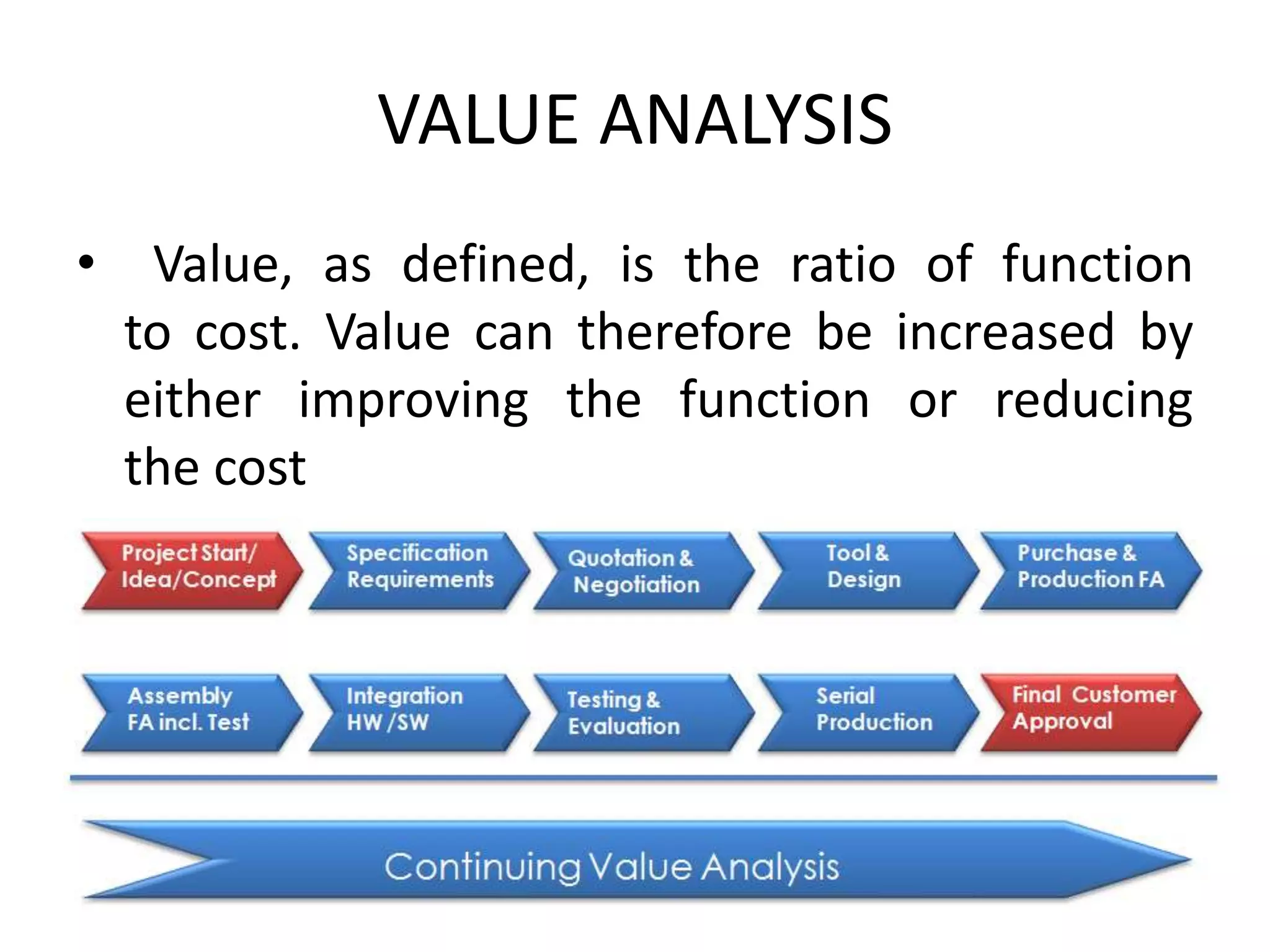 VALUE ANALYSIS

• Value, as defined, is the ratio of function to cost. Value can therefore be increased by either improving the function or reducing the cost

Project Start/ Idea/Concept

Specification Requirements

Quotation & Negotiation

Tool & Design

Purchase & Production FA

Assembly FA incl. Test

Integration HW /SW

Testing & Evaluation

Serial Production

Final Customer Approval

Continuing Value Analysis